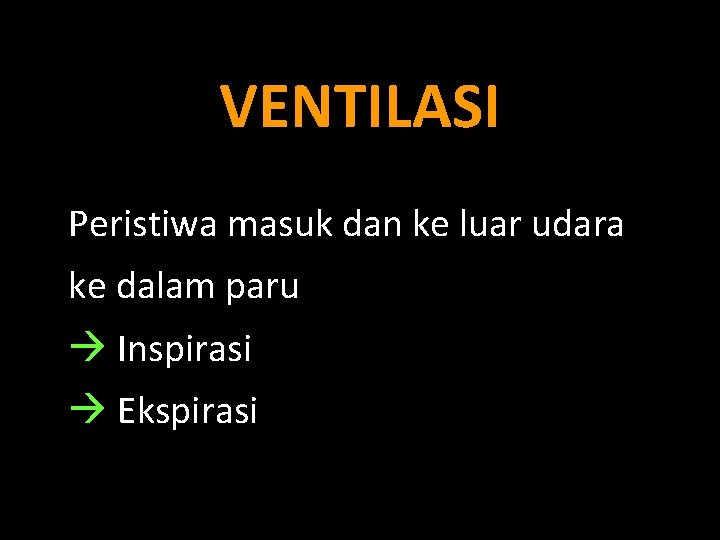 VENTILASI

Peristiwa masuk dan ke luar udara ke dalam paru

→ Inspirasi

→ Ekspirasi